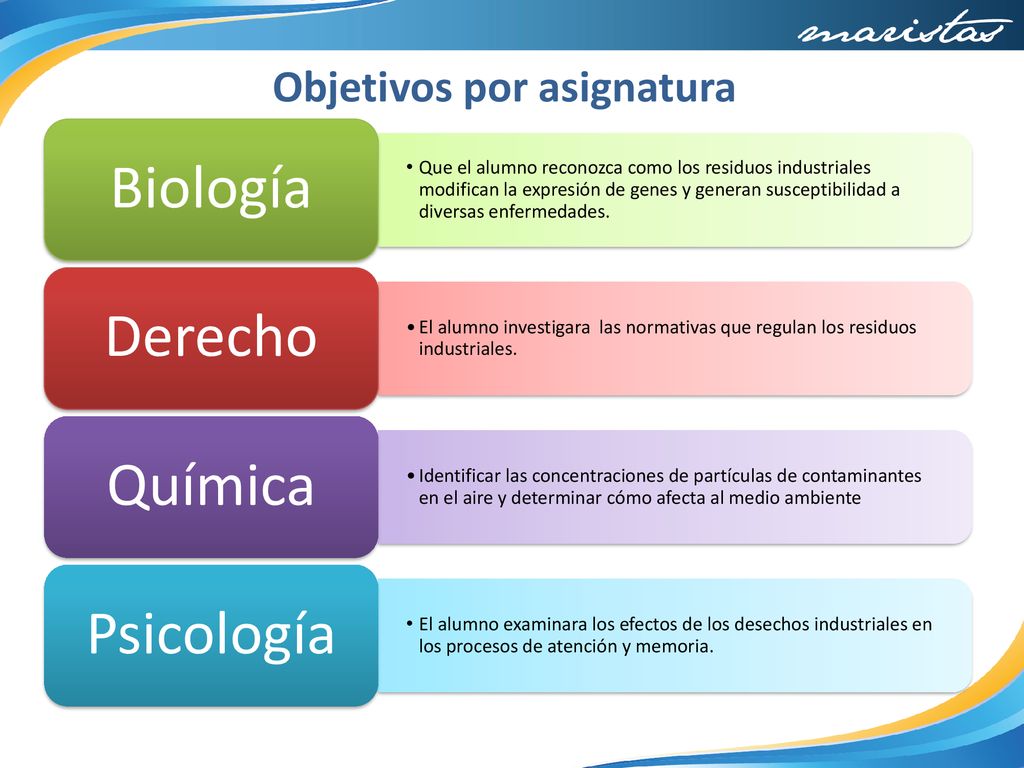 maristas

Objetivos por asignatura

Biología

• Que el alumno reconozca como los residuos industriales modifican la expresión de genes y generan susceptibilidad a diversas enfermedades.

Derecho

• El alumno investigara las normativas que regulan los residuos industriales.

Química

• Identificar las concentraciones de partículas de contaminantes en el aire y determinar cómo afecta al medio ambiente

Psicología

• El alumno examinara los efectos de los desechos industriales en los procesos de atención y memoria.